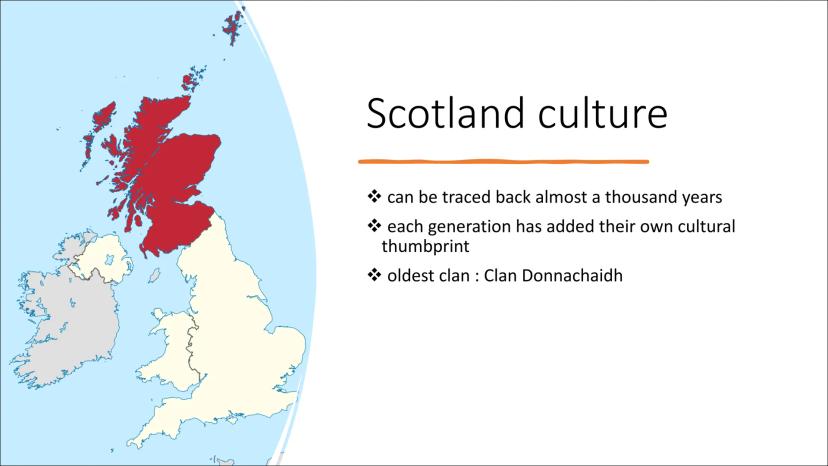 Scotland culture

❖ can be traced back almost a thousand years

❖ each generation has added their own cultural thumbprint

❖ oldest clan : Clan Donnachaidh